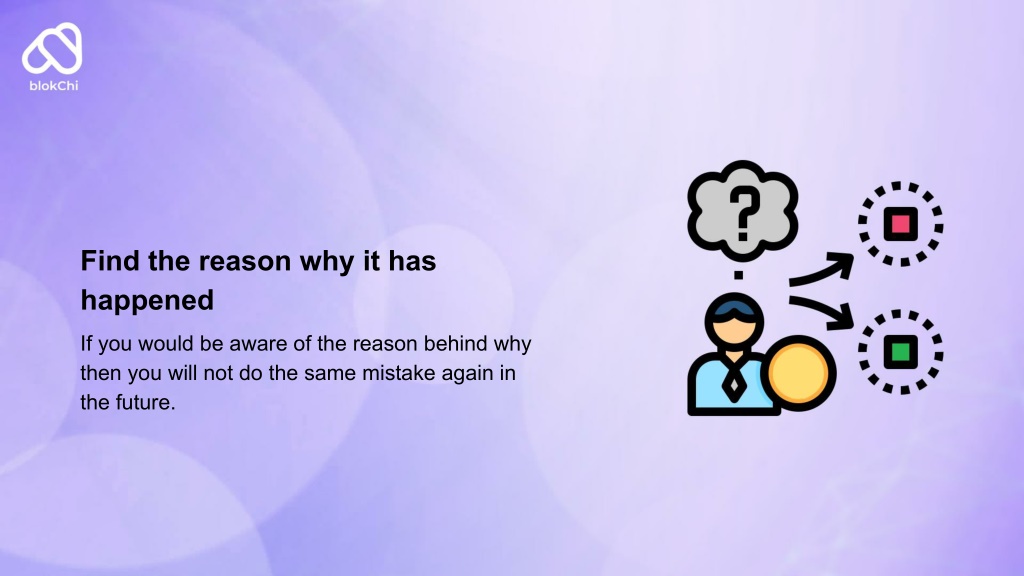 blokChi

Find the reason why it has happened

If you would be aware of the reason behind why then you will not do the same mistake again in the future.

?